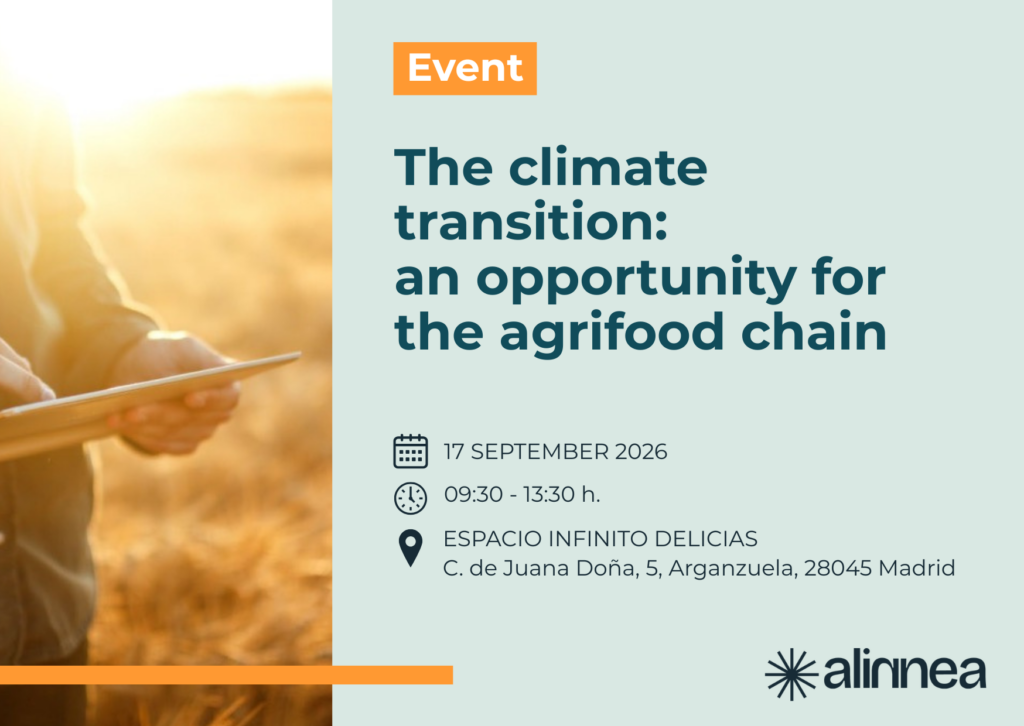 Event

The climate transition: an opportunity for the agrifood chain

17 SEPTEMBER 2026

09:30 - 13:30 h.

ESPACIO INFINITO DELICIAS
C. de Juana Doña, 5, Arganzuela, 28045 Madrid

alinnea